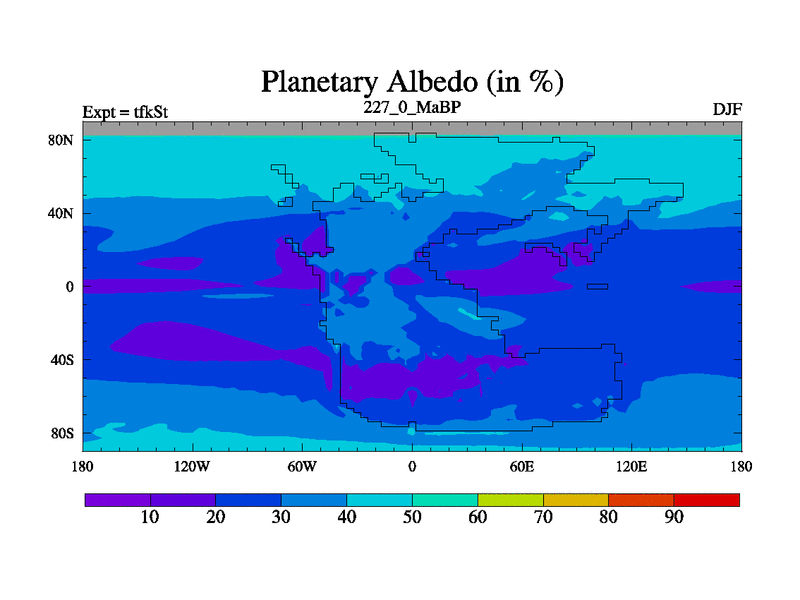 Planetary Albedo (in %)

Expt = tfkSt

227_0_MaBP

DJF

80N
40N
0
40S
80S

180
120W
60W
0
60E
120E
180

10
20
30
40
50
60
70
80
90